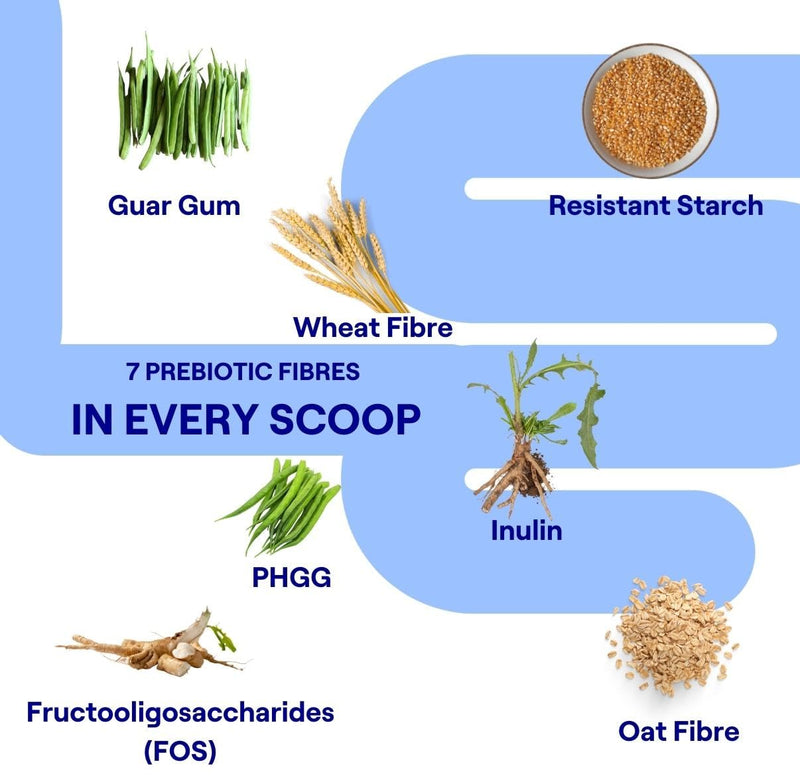 Guar Gum

Resistant Starch

Wheat Fibre

7 PREBIOTIC FIBRES
IN EVERY SCOOP

Inulin

PHGG

Fructooligosaccharides (FOS)

Oat Fibre